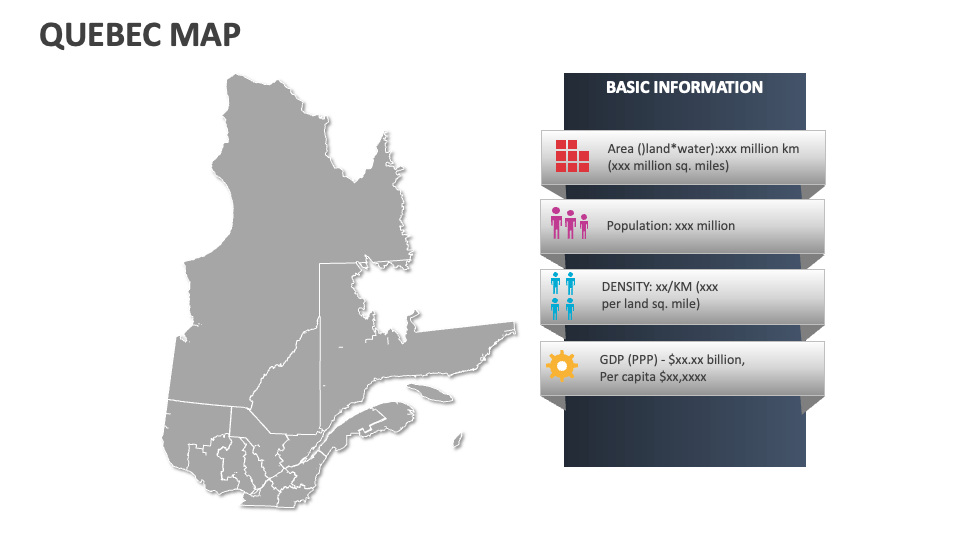 QUEBEC MAP

BASIC INFORMATION

Area ()land*water):xxx million km (xxx million sq. miles)

Population: xxx million

DENSITY: xx/KM (xxx per land sq. mile)

GDP (PPP) - $xx.xx billion, Per capita $xx,xxxx